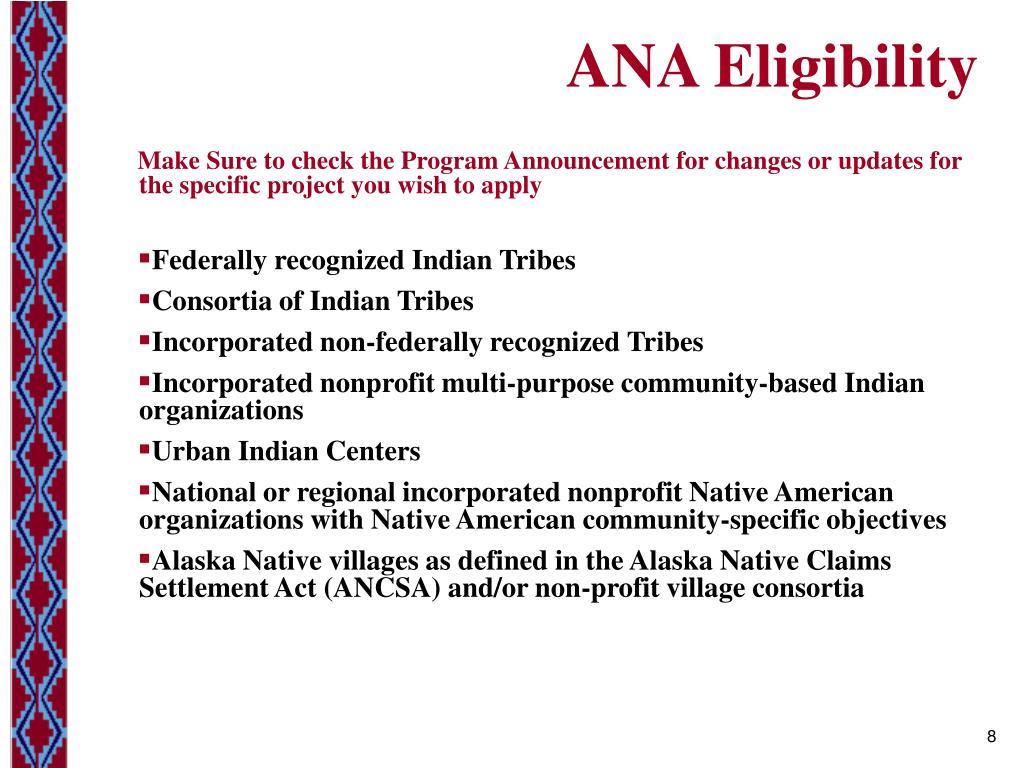 ANA Eligibility

Make Sure to check the Program Announcement for changes or updates for the specific project you wish to apply

▪Federally recognized Indian Tribes
▪Consortia of Indian Tribes
▪Incorporated non-federally recognized Tribes
▪Incorporated nonprofit multi-purpose community-based Indian organizations
▪Urban Indian Centers
▪National or regional incorporated nonprofit Native American organizations with Native American community-specific objectives
▪Alaska Native villages as defined in the Alaska Native Claims Settlement Act (ANCSA) and/or non-profit village consortia

8